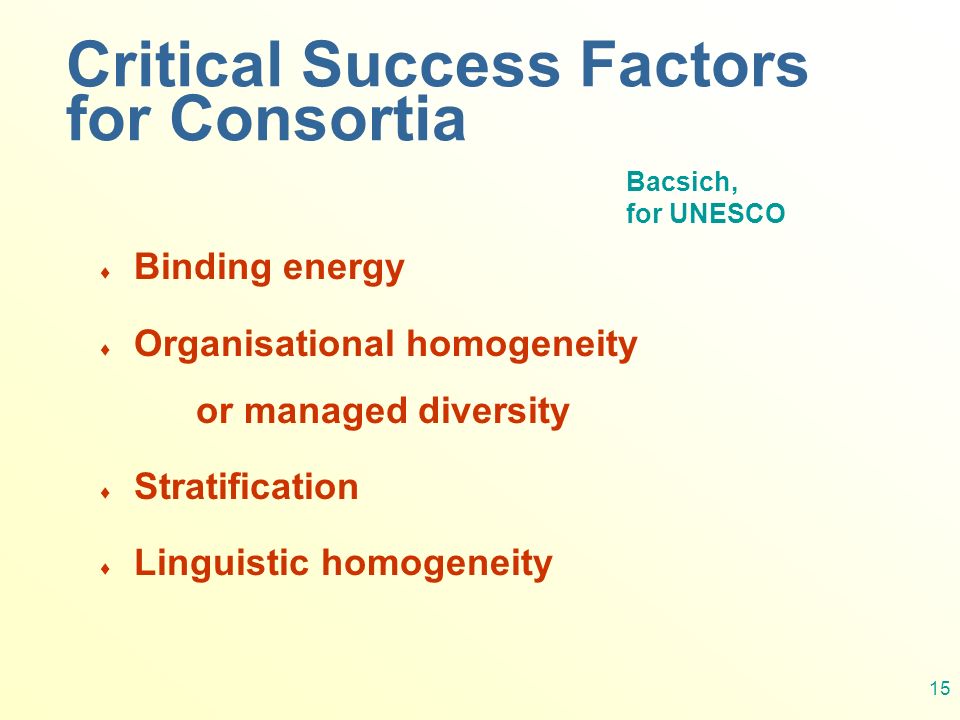 Critical Success Factors for Consortia

Bacsich,
for UNESCO

♦ Binding energy

♦ Organisational homogeneity
or managed diversity

♦ Stratification

♦ Linguistic homogeneity

15